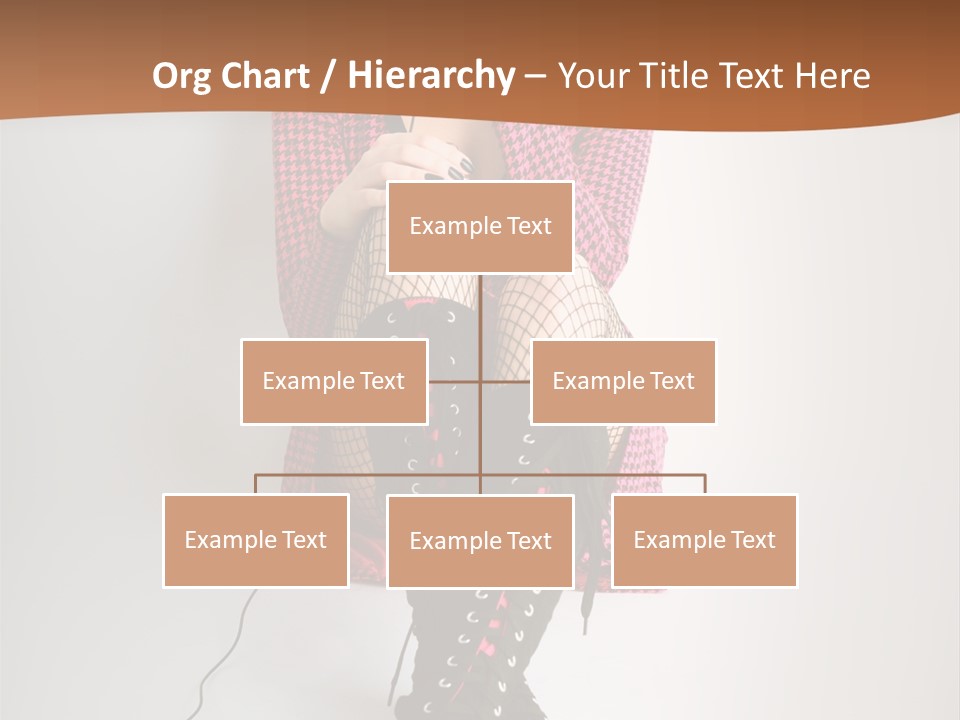 Org Chart / Hierarchy – Your Title Text Here

Example Text

Example Text

Example Text

Example Text

Example Text

Example Text